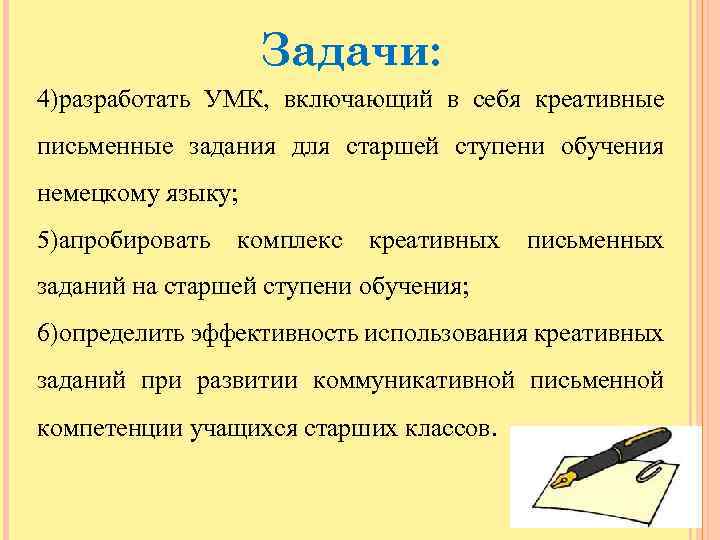 Задачи:

4)разработать УМК, включающий в себя креативные письменные задания для старшей ступени обучения немецкому языку;

5)апробировать комплекс креативных письменных заданий на старшей ступени обучения;

6)определить эффективность использования креативных заданий при развитии коммуникативной письменной компетенции учащихся старших классов.